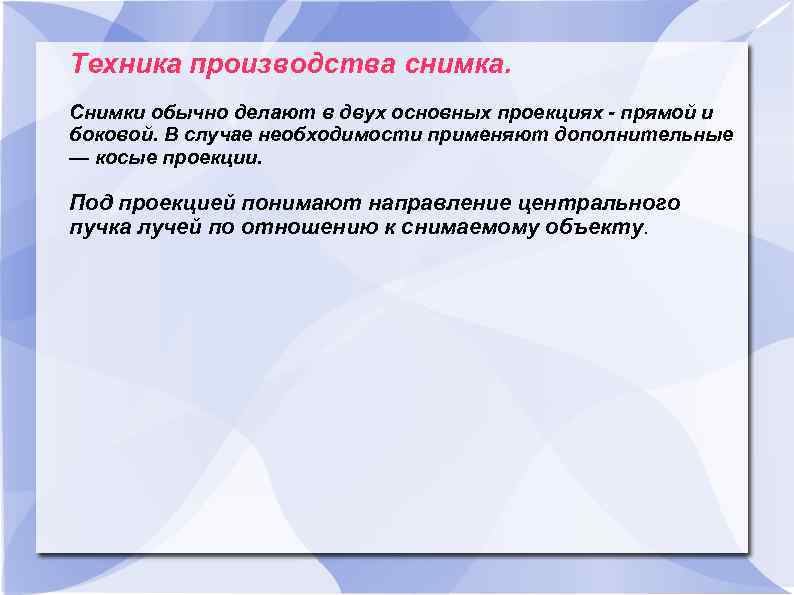 Техника производства снимка.

Снимки обычно делают в двух основных проекциях - прямой и боковой. В случае необходимости применяют дополнительные — косые проекции.

Под проекцией понимают направление центрального пучка лучей по отношению к снимаемому объекту.